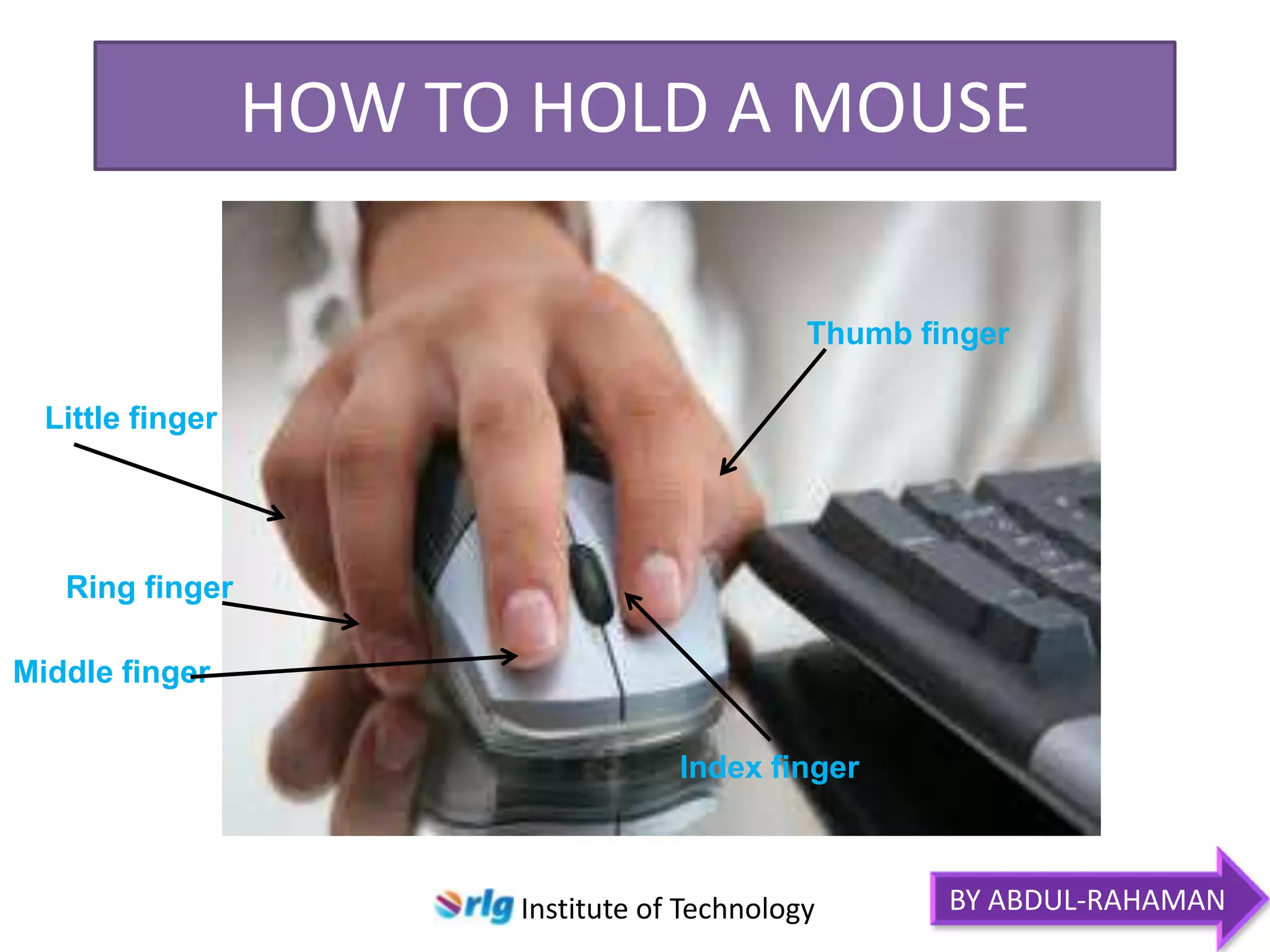 HOW TO HOLD A MOUSE

Thumb finger

Little finger

Ring finger

Middle finger

Index finger

rlg Institute of Technology

BY ABDUL-RAHAMAN